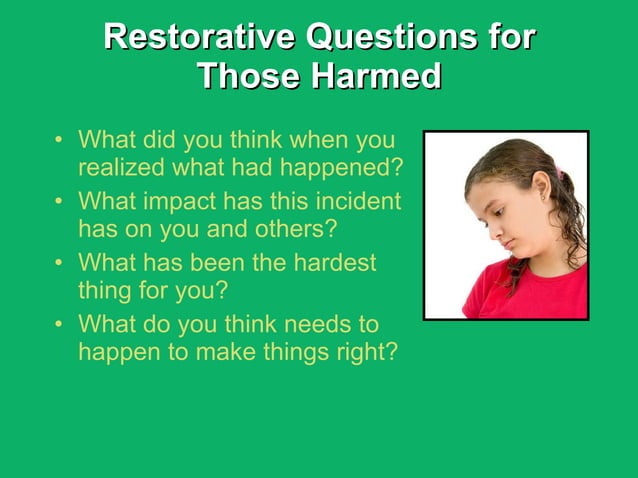 Restorative Questions for Those Harmed

• What did you think when you realized what had happened?
• What impact has this incident has on you and others?
• What has been the hardest thing for you?
• What do you think needs to happen to make things right?